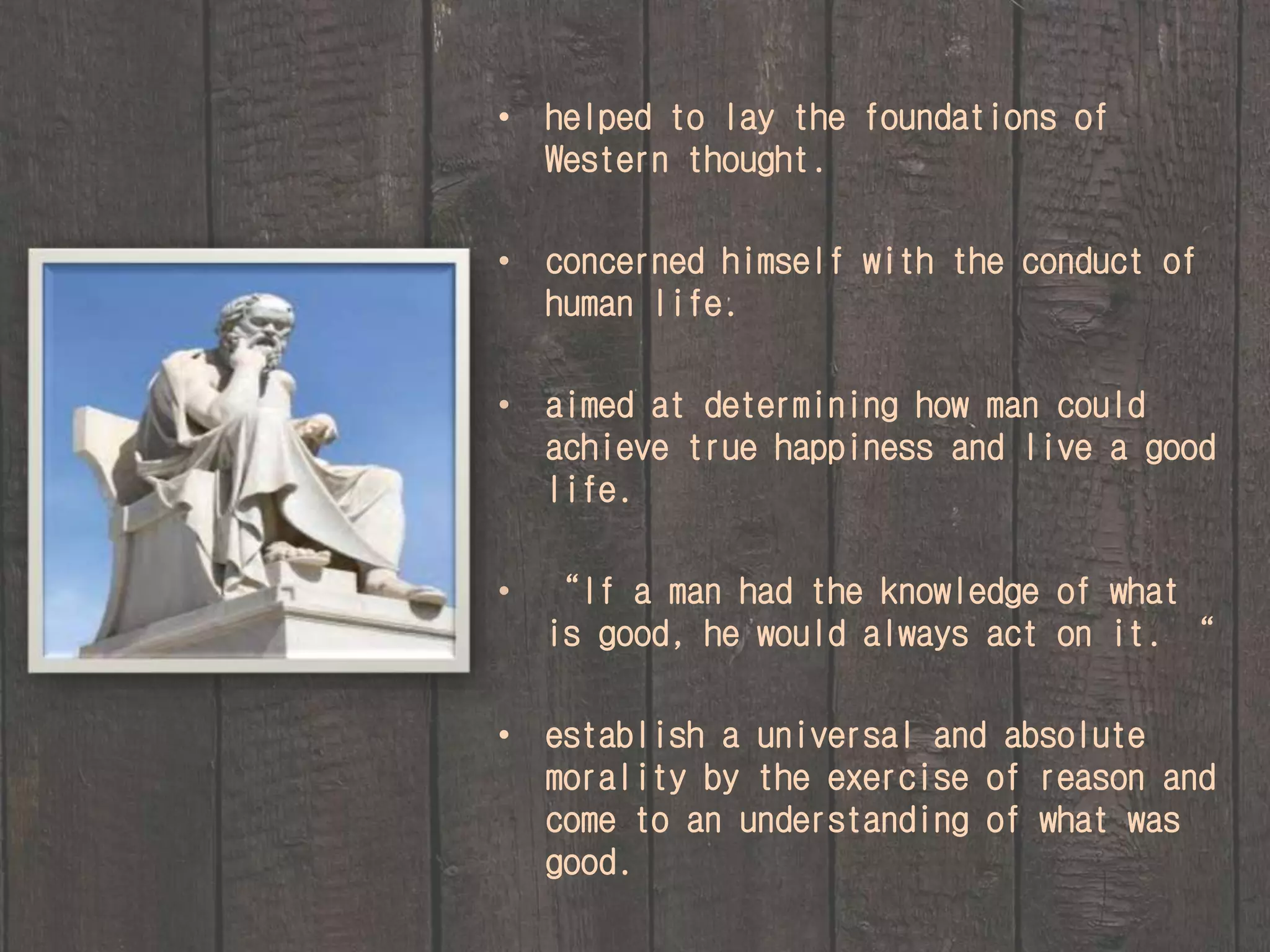 • helped to lay the foundations of Western thought.

• concerned himself with the conduct of human life.

• aimed at determining how man could achieve true happiness and live a good life.

• “If a man had the knowledge of what is good, he would always act on it. “

• establish a universal and absolute morality by the exercise of reason and come to an understanding of what was good.